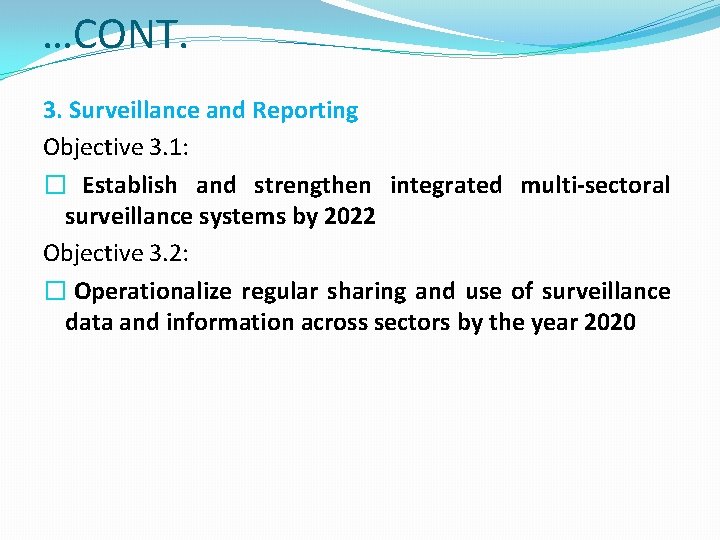 …CONT.

3. Surveillance and Reporting

Objective 3.1:

☐ Establish and strengthen integrated multi-sectoral surveillance systems by 2022

Objective 3.2:

☐ Operationalize regular sharing and use of surveillance data and information across sectors by the year 2020